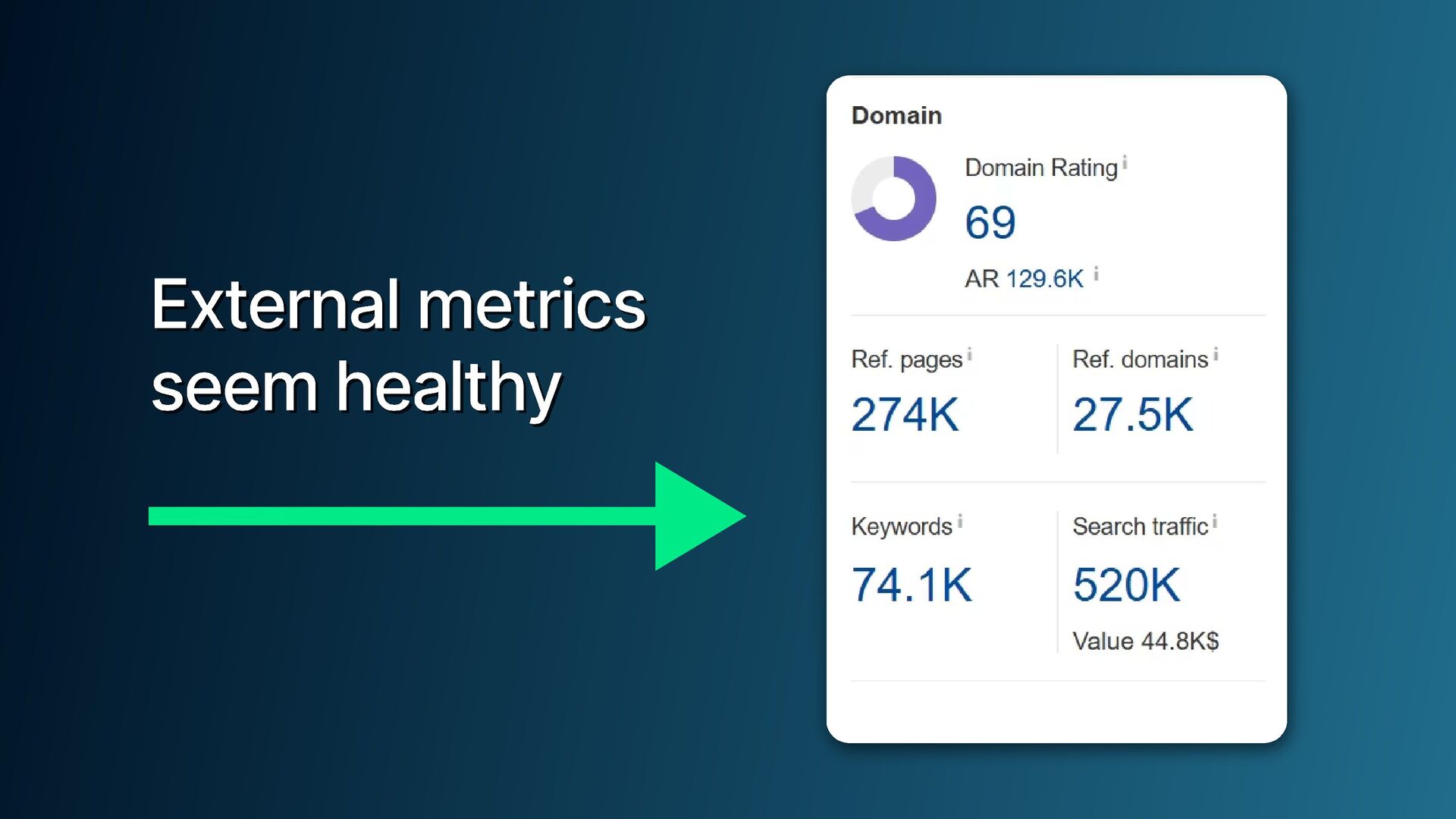 External metrics seem healthy

Domain

Domain Rating i
69
AR 129.6K i

Ref. pages i
274K

Ref. domains i
27.5K

Keywords i
74.1K

Search traffic i
520K
Value 44.8K$